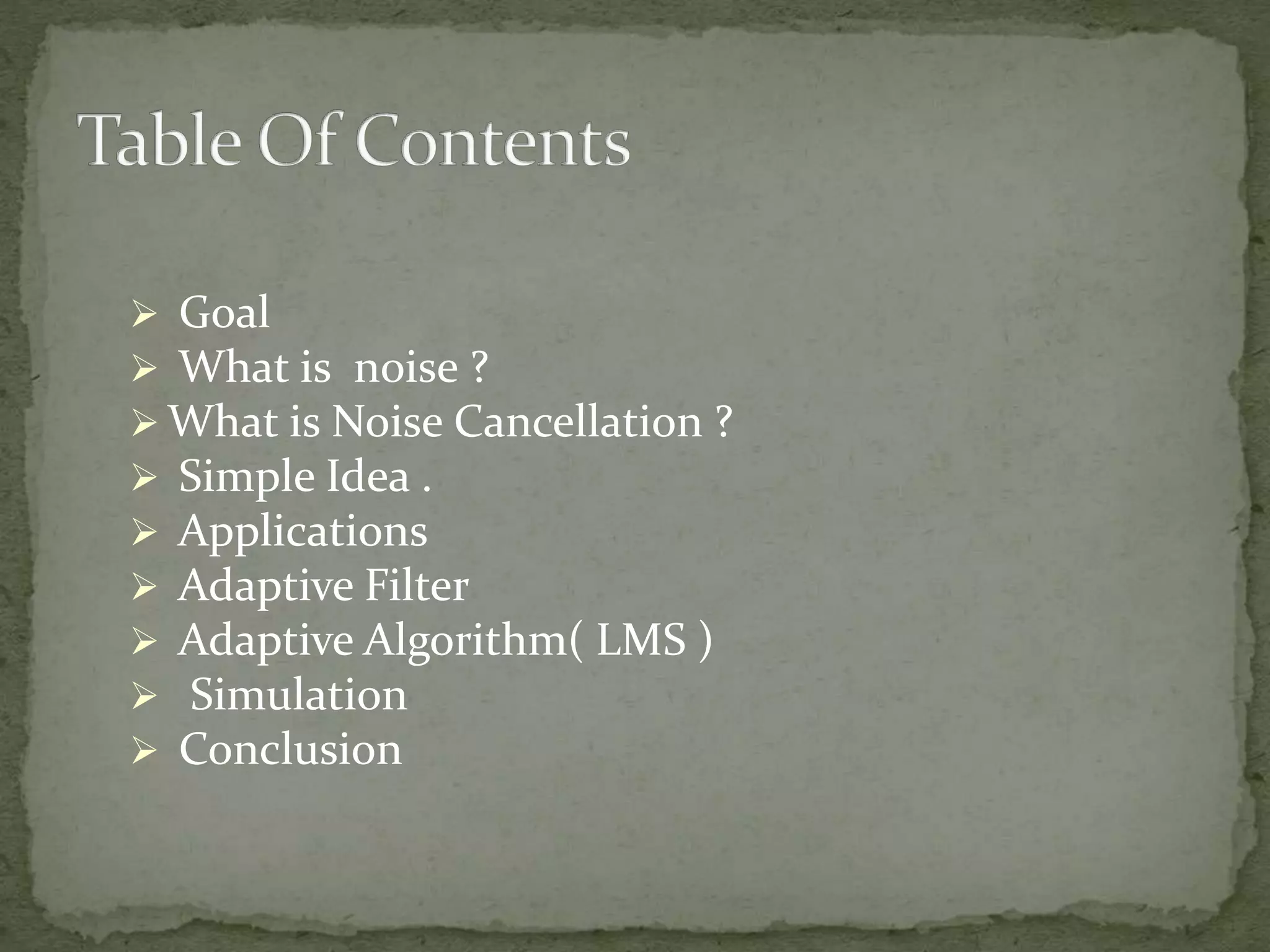 Table Of Contents

➢ Goal
➢ What is noise ?
➢ What is Noise Cancellation ?
➢ Simple Idea .
➢ Applications
➢ Adaptive Filter
➢ Adaptive Algorithm( LMS )
➢ Simulation
➢ Conclusion